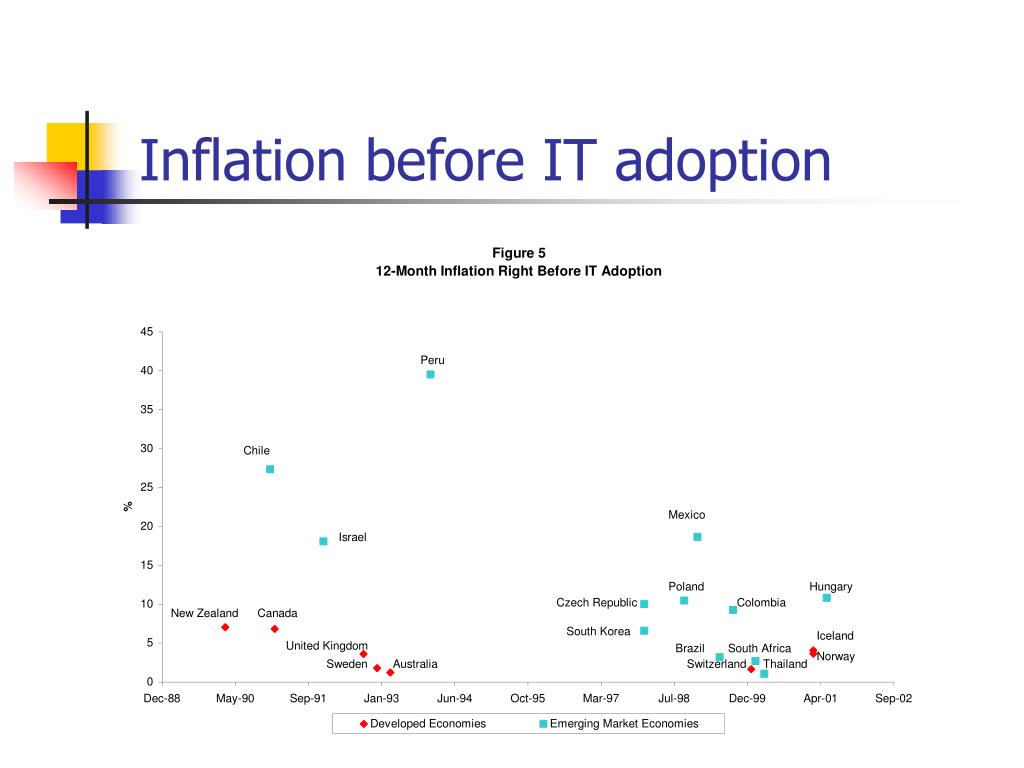 Inflation before IT adoption

Figure 5
12-Month Inflation Right Before IT Adoption

45
40
35
30
25
20
15
10
5
0

%

Peru
Chile
Israel
Mexico
Poland
Hungary
Czech Republic
Colombia
New Zealand
Canada
South Korea
Iceland
United Kingdom
Brazil
South Africa
Norway
Sweden
Australia
Switzerland
Thailand

Dec-88 May-90 Sep-91 Jan-93 Jun-94 Oct-95 Mar-97 Jul-98 Dec-99 Apr-01 Sep-02

Developed Economies
Emerging Market Economies